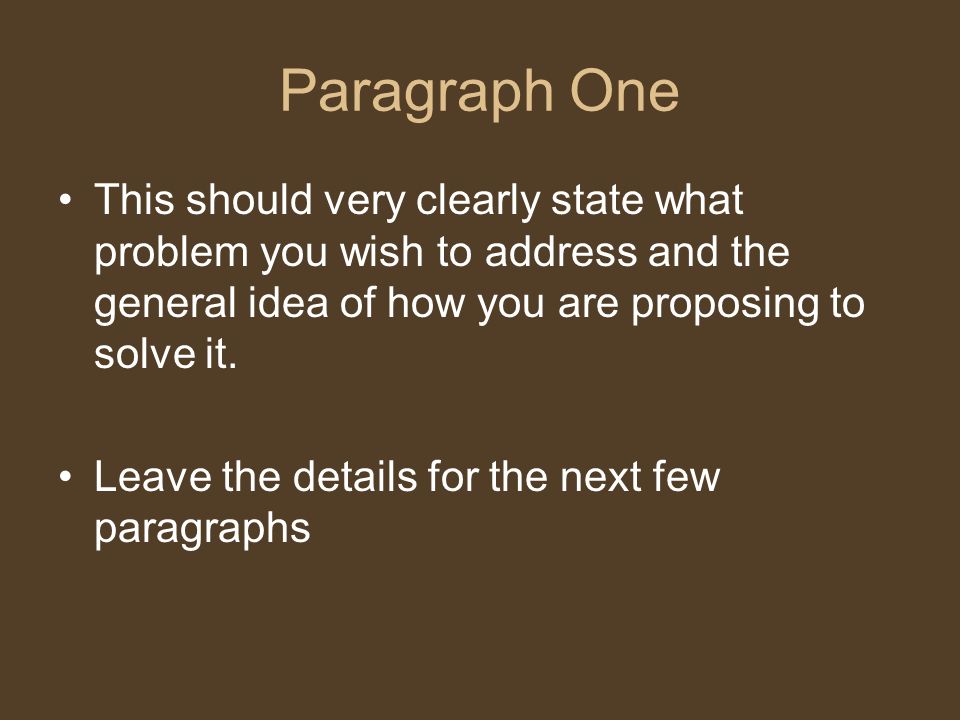 Paragraph One

• This should very clearly state what problem you wish to address and the general idea of how you are proposing to solve it.

• Leave the details for the next few paragraphs